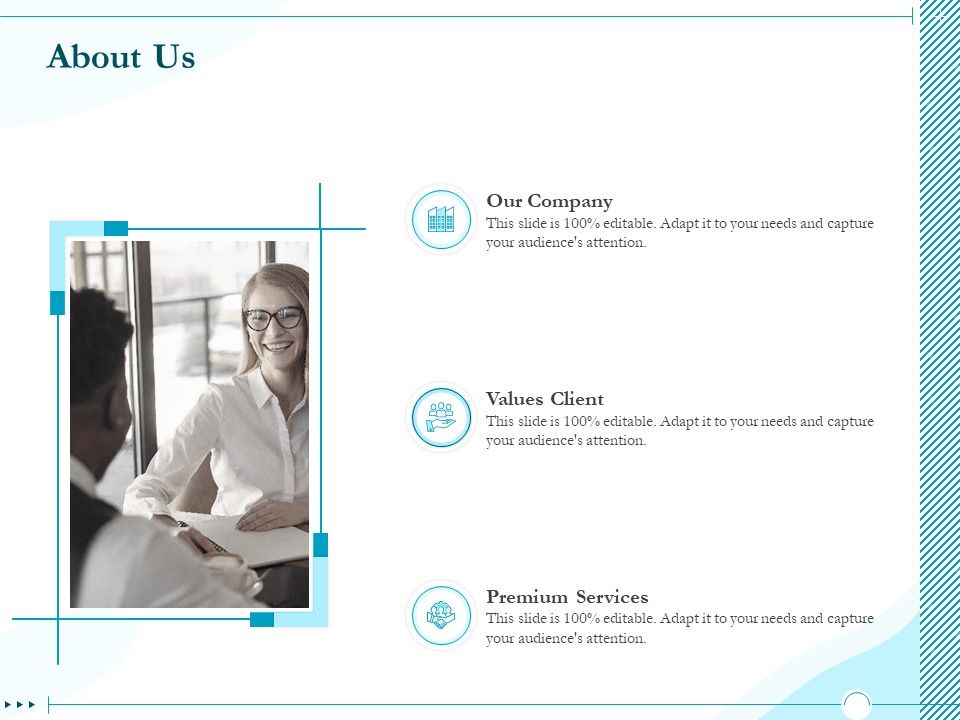 About Us

Our Company
This slide is 100% editable. Adapt it to your needs and capture your audience's attention.

Values Client
This slide is 100% editable. Adapt it to your needs and capture your audience's attention.

Premium Services
This slide is 100% editable. Adapt it to your needs and capture your audience's attention.